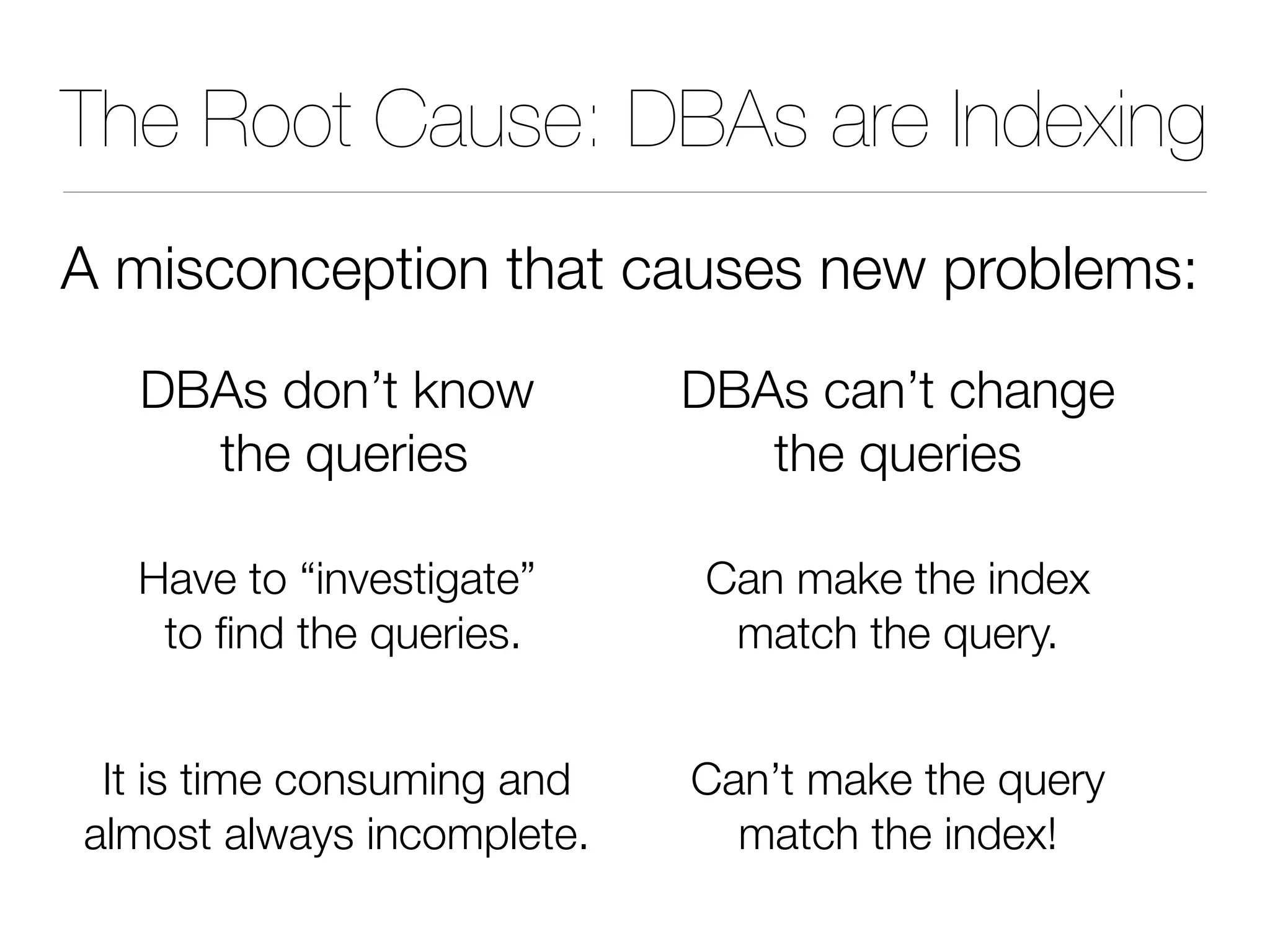 The Root Cause: DBAs are Indexing

A misconception that causes new problems:

DBAs don’t know the queries

Have to “investigate” to find the queries.

It is time consuming and almost always incomplete.

DBAs can’t change the queries

Can make the index match the query.

Can’t make the query match the index!